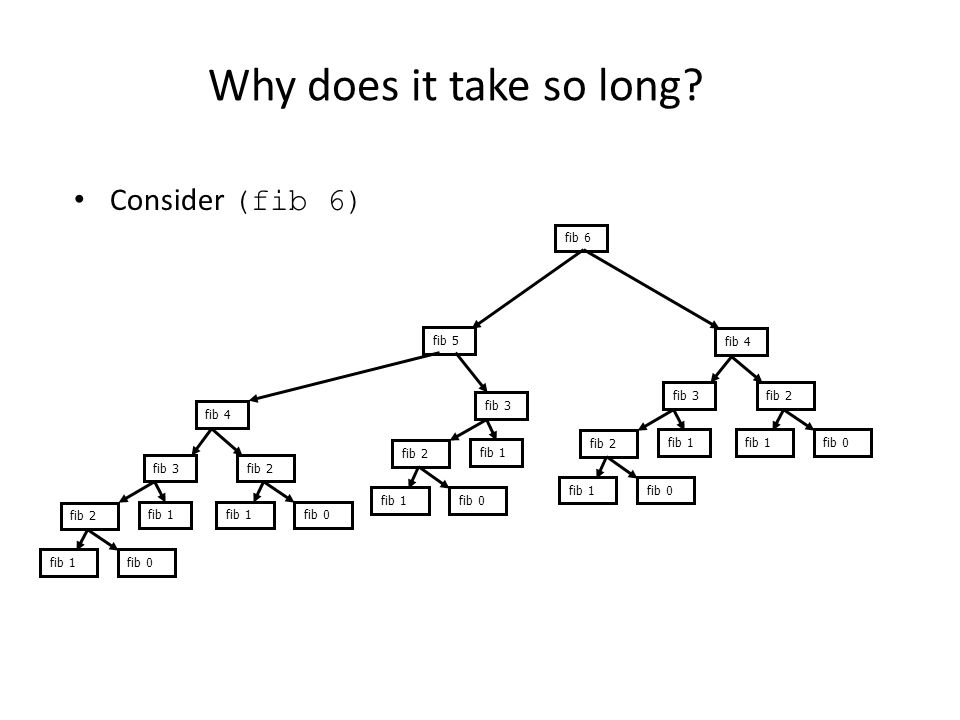 Why does it take so long?

• Consider (fib 6)

fib 6

fib 5

fib 4

fib 4

fib 3

fib 3

fib 2

fib 3

fib 2

fib 2

fib 1

fib 2

fib 1

fib 1

fib 0

fib 2

fib 1

fib 1

fib 0

fib 1

fib 0

fib 1

fib 0

fib 1

fib 0